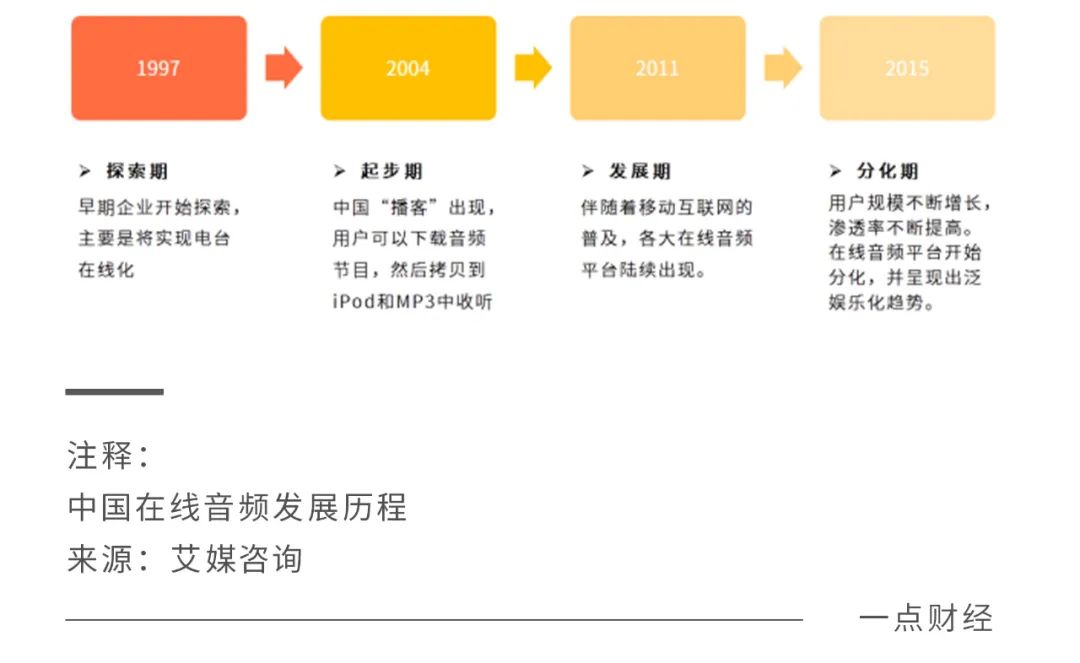 1997

2004

2011

2015

➢ 探索期

早期企业开始探索，主要是将实现电台在线化

➢ 起步期

中国“播客”出现，用户可以下载音频节目，然后拷贝到iPod和MP3中收听

➢ 发展期

伴随着移动互联网的普及，各大在线音频平台陆续出现。

➢ 分化期

用户规模不断增长，渗透率不断提高。在线音频平台开始分化，并呈现出泛娱乐化趋势。

注释：
中国在线音频发展历程
来源：艾媒咨询

一点财经